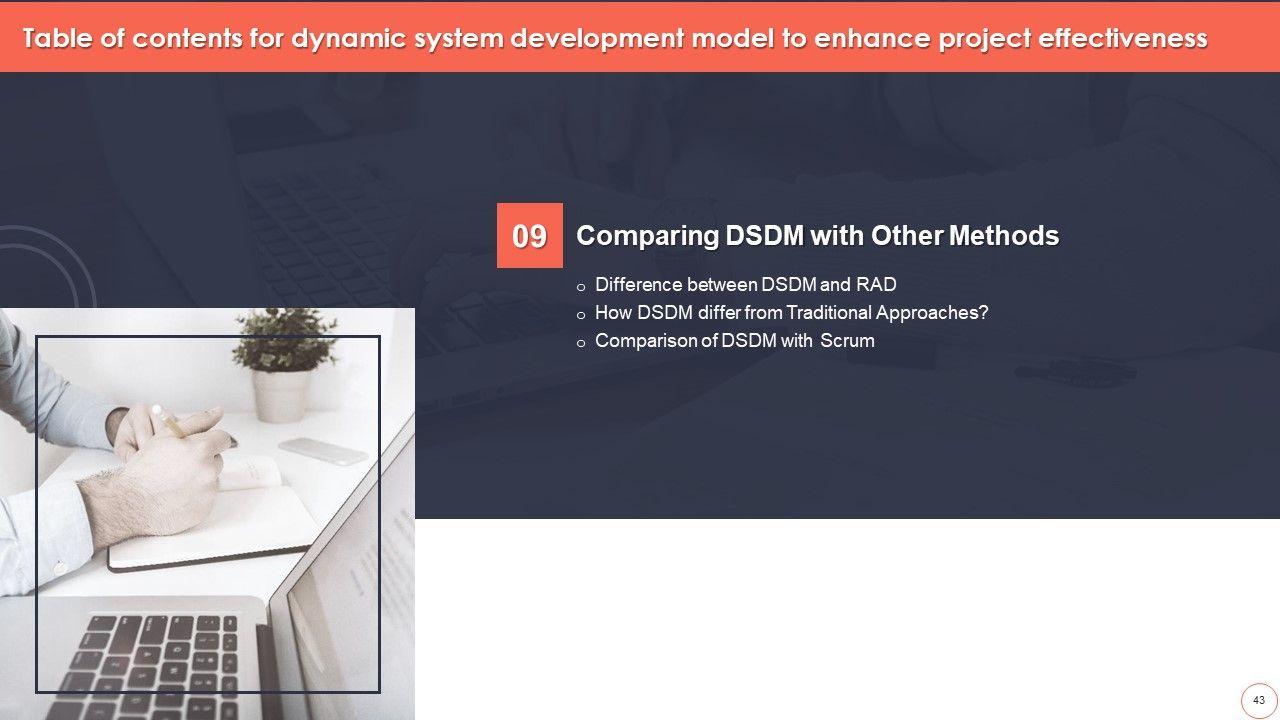 Table of contents for dynamic system development model to enhance project effectiveness

09

Comparing DSDM with Other Methods

o Difference between DSDM and RAD
o How DSDM differ from Traditional Approaches?
o Comparison of DSDM with Scrum

43